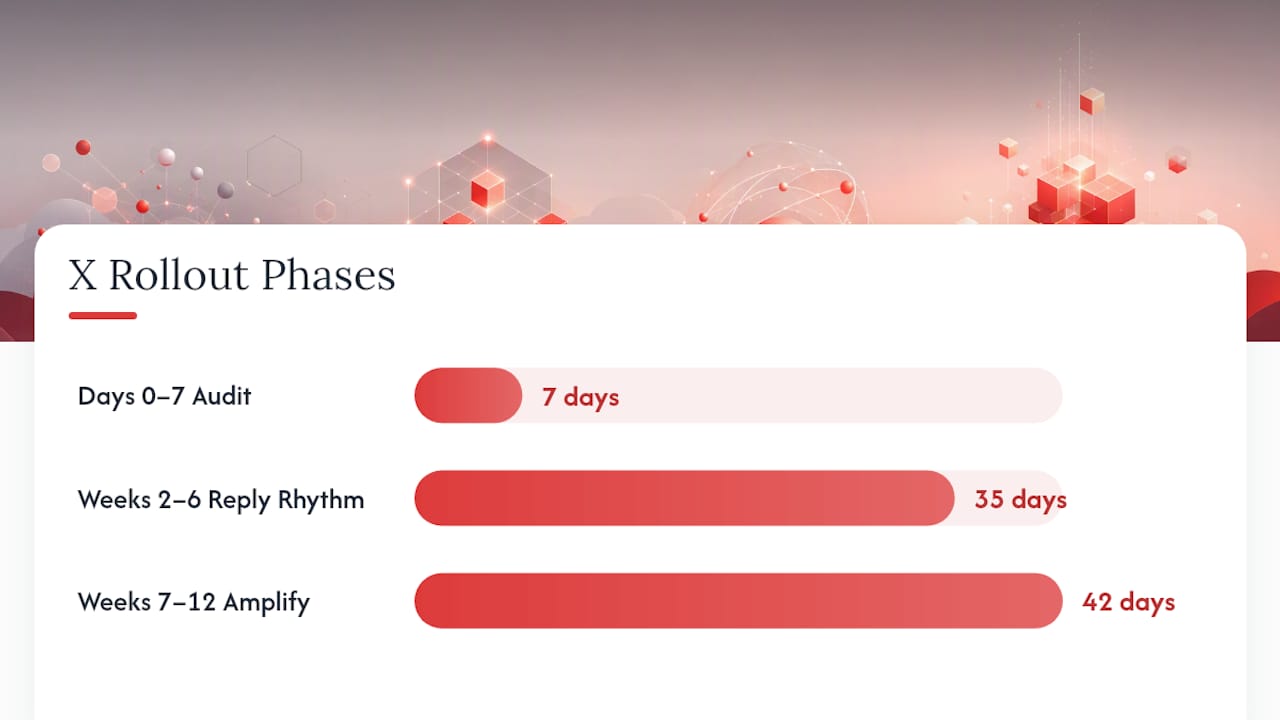 X Rollout Phases

Days 0–7 Audit
7 days

Weeks 2–6 Reply Rhythm
35 days

Weeks 7–12 Amplify
42 days